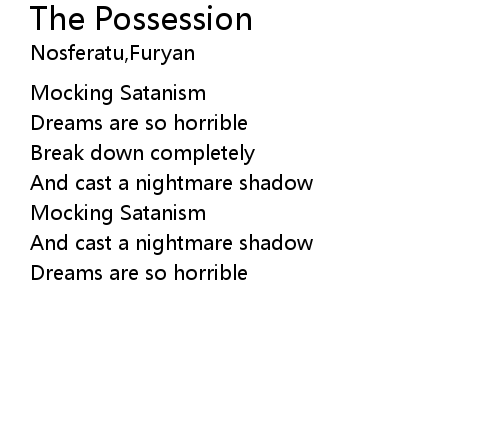 The Possession
Nosferatu,Furyan

Mocking Satanism
Dreams are so horrible
Break down completely
And cast a nightmare shadow
Mocking Satanism
And cast a nightmare shadow
Dreams are so horrible